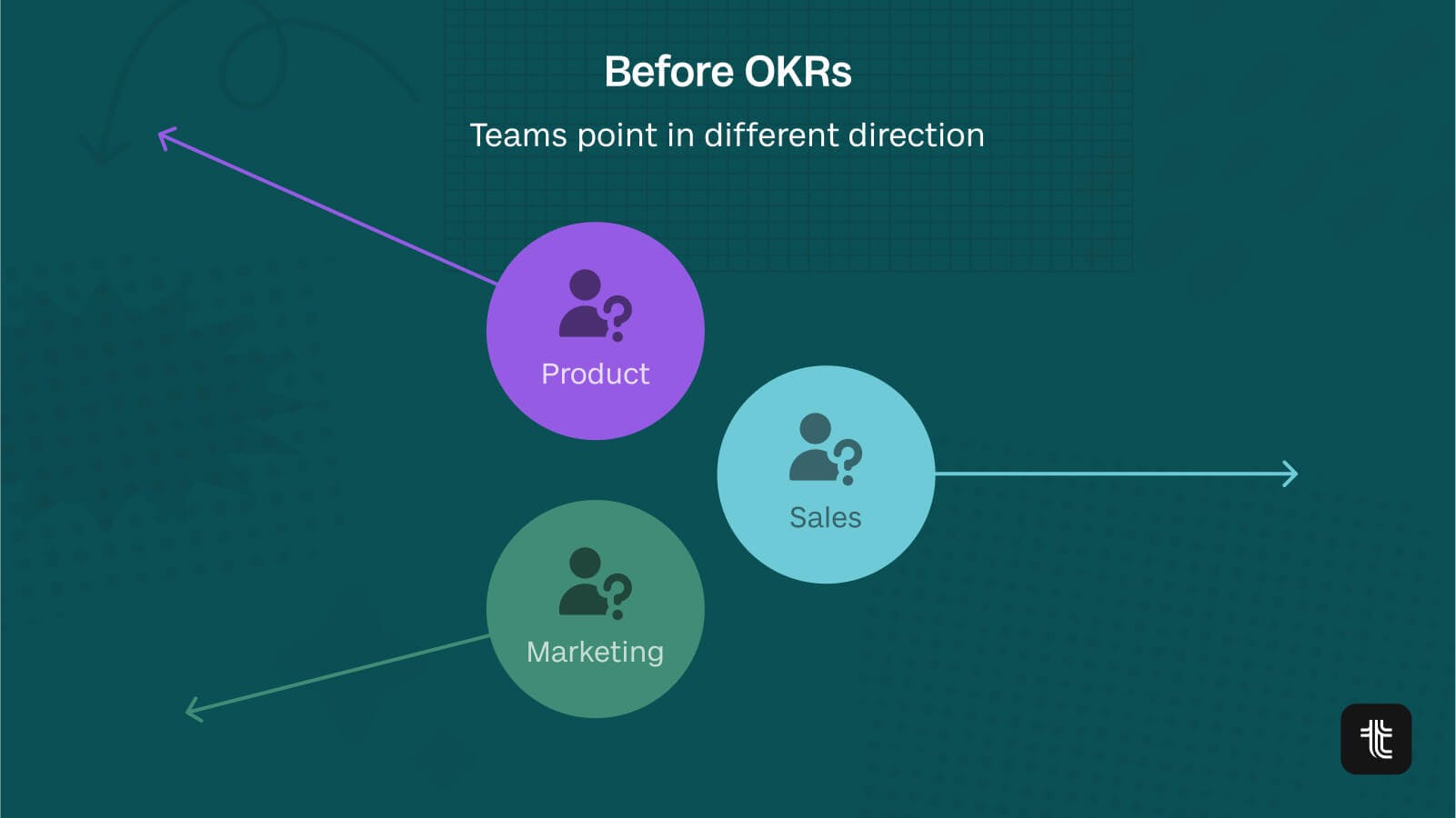 Before OKRs

Teams point in different direction

Product

Sales

Marketing